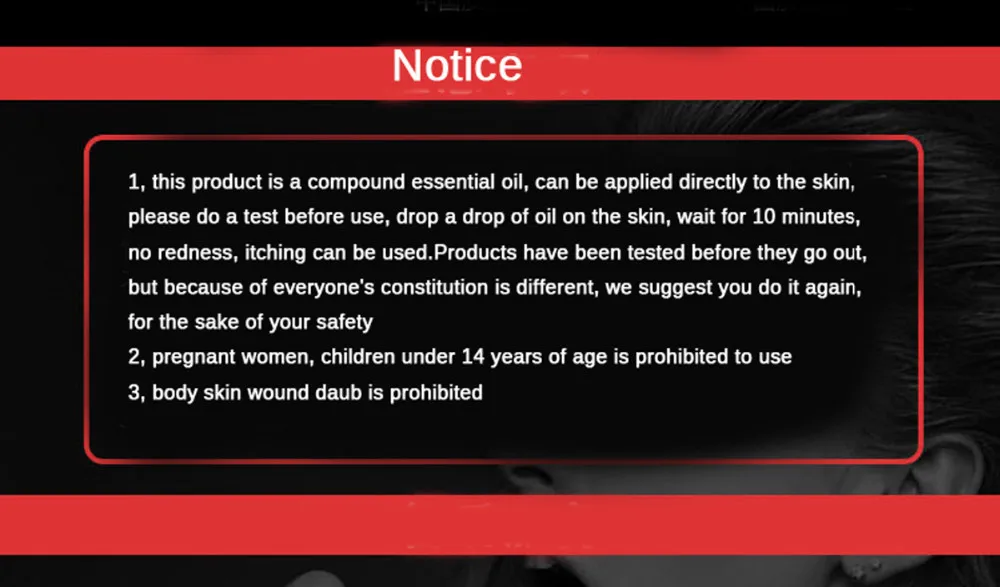 Notice

1, this product is a compound essential oil, can be applied directly to the skin, please do a test before use, drop a drop of oil on the skin, wait for 10 minutes, no redness, itching can be used.Products have been tested before they go out, but because of everyone's constitution is different, we suggest you do it again, for the sake of your safety
2, pregnant women, children under 14 years of age is prohibited to use
3, body skin wound daub is prohibited